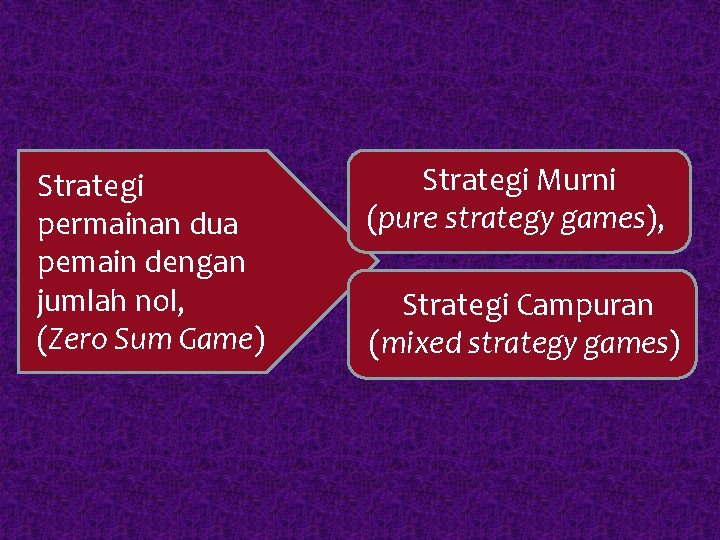 Strategi permainan dua pemain dengan jumlah nol, (Zero Sum Game)

Strategi Murni (pure strategy games),

Strategi Campuran (mixed strategy games)